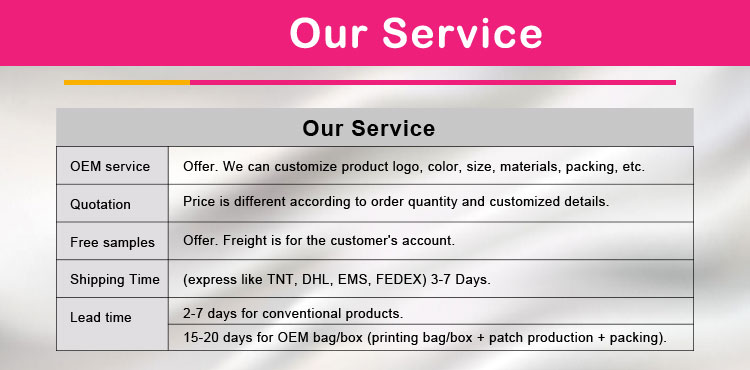 Our Service

| Our Service | |
|---|---|
| OEM service | Offer. We can customize product logo, color, size, materials, packing, etc. |
| Quotation | Price is different according to order quantity and customized details. |
| Free samples | Offer. Freight is for the customer's account. |
| Shipping Time | (express like TNT, DHL, EMS, FEDEX) 3-7 Days. |
| Lead time | 2-7 days for conventional products. |
| | 15-20 days for OEM bag/box (printing bag/box + patch production + packing). |